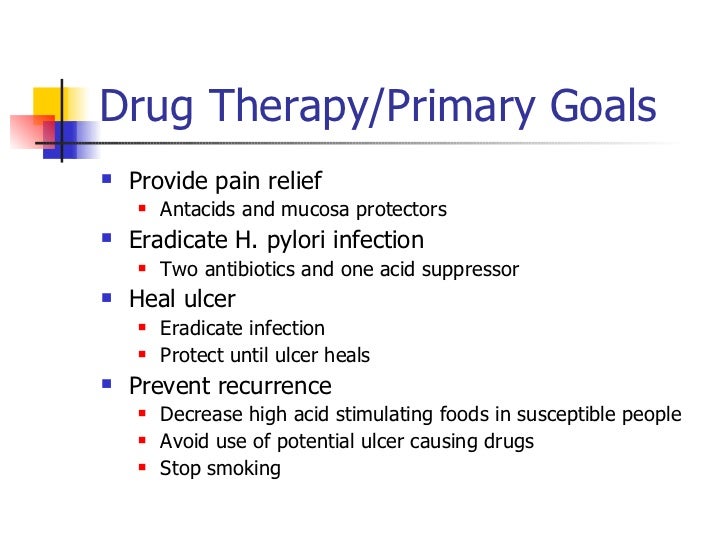 Drug Therapy/Primary Goals

- Provide pain relief
  - Antacids and mucosa protectors
- Eradicate H. pylori infection
  - Two antibiotics and one acid suppressor
- Heal ulcer
  - Eradicate infection
  - Protect until ulcer heals
- Prevent recurrence
  - Decrease high acid stimulating foods in susceptible people
  - Avoid use of potential ulcer causing drugs
  - Stop smoking